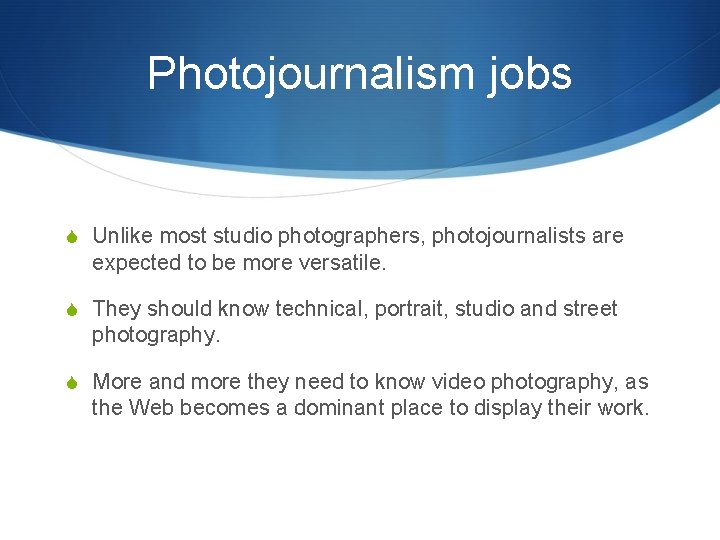 Photojournalism jobs

Unlike most studio photographers, photojournalists are expected to be more versatile.

They should know technical, portrait, studio and street photography.

More and more they need to know video photography, as the Web becomes a dominant place to display their work.